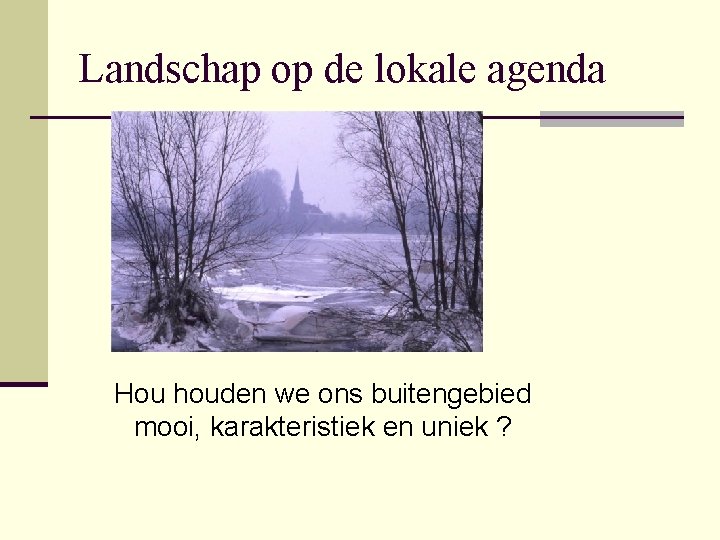 Landschap op de lokale agenda

Hou houden we ons buitengebied mooi, karakteristiek en uniek ?